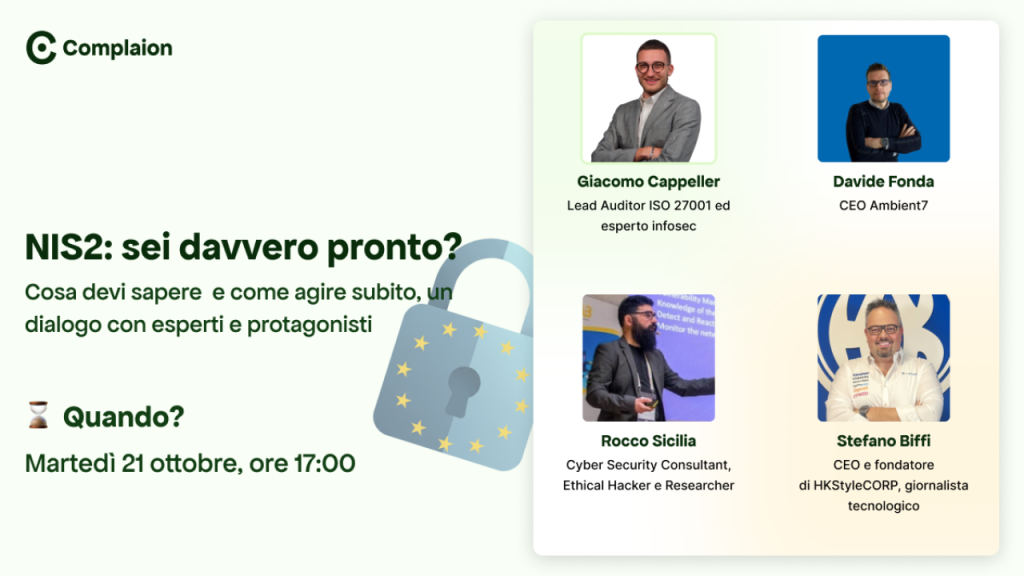 Complaion

NIS2: sei davvero pronto?

Cosa devi sapere e come agire subito, un dialogo con esperti e protagonisti

⏳ Quando?

Martedì 21 ottobre, ore 17:00

Giacomo Cappeller
Lead Auditor ISO 27001 ed esperto infosec

Davide Fonda
CEO Ambient7

Rocco Sicilia
Cyber Security Consultant, Ethical Hacker e Researcher

Stefano Biffi
CEO e fondatore di HKStyleCORP, giornalista tecnologico